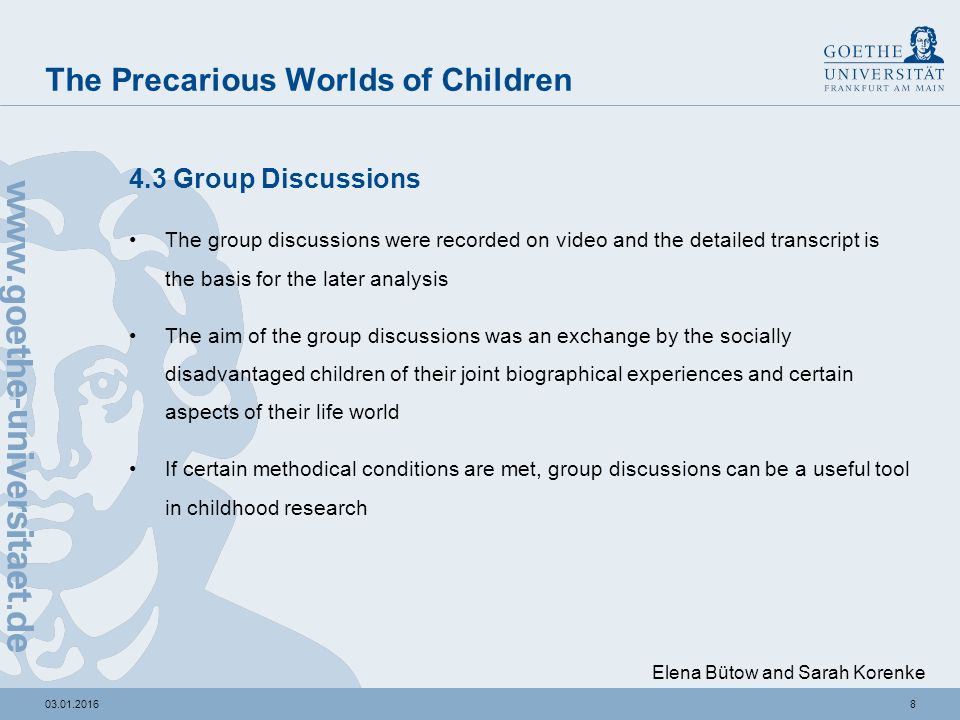 The Precarious Worlds of Children

GOETHE UNIVERSITÄT FRANKFURT AM MAIN

www.goethe-universitaet.de

4.3 Group Discussions

• The group discussions were recorded on video and the detailed transcript is the basis for the later analysis

• The aim of the group discussions was an exchange by the socially disadvantaged children of their joint biographical experiences and certain aspects of their life world

• If certain methodical conditions are met, group discussions can be a useful tool in childhood research

Elena Bütow and Sarah Korenke

03.01.2016

8